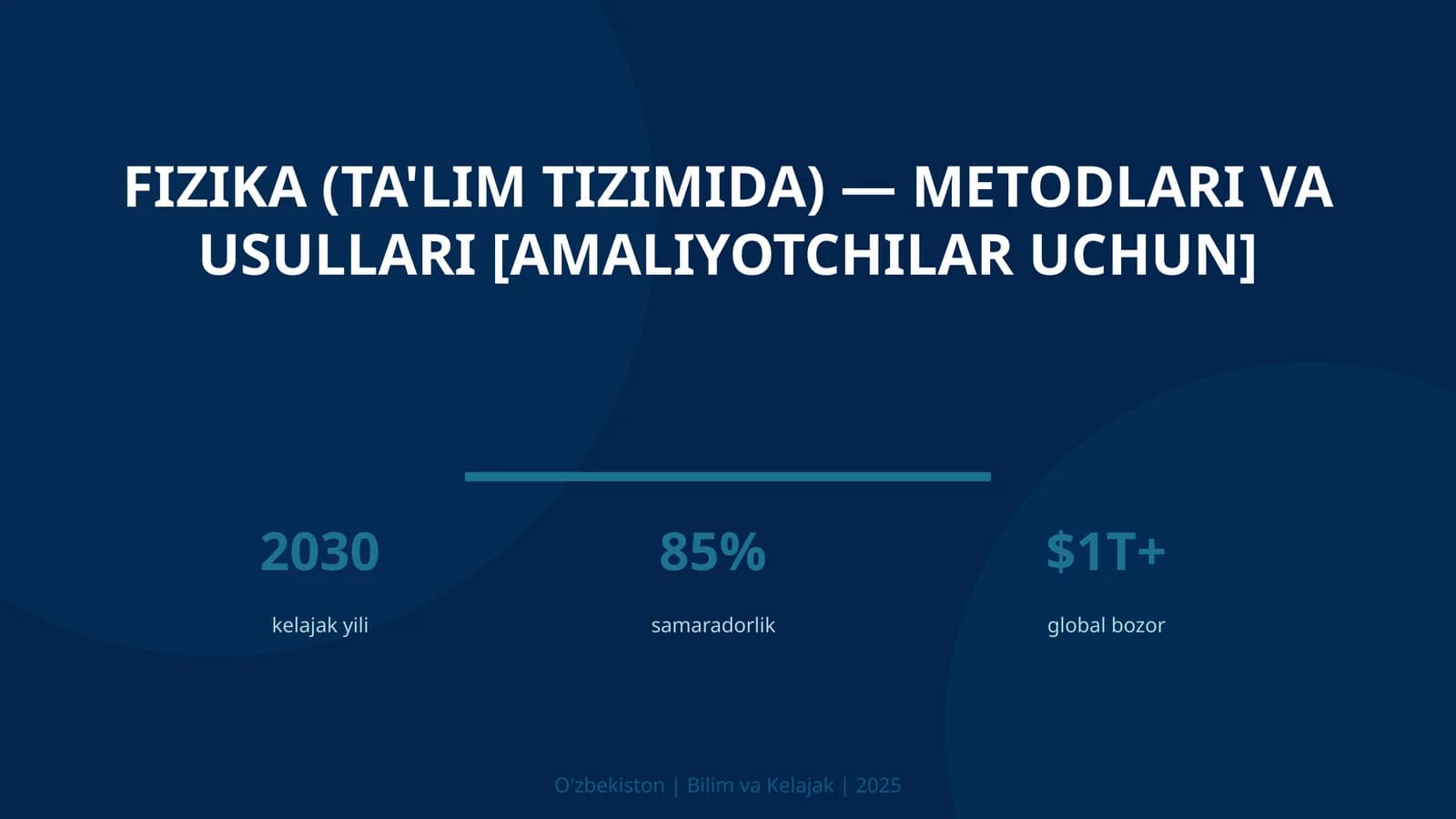 FIZIKA (TA'LIM TIZIMIDA) — METODLARI VA USULLARI [AMALIYOTCHILAR UCHUN]

2030
kelajak yili

85%
samaradorlik

$1T+
global bozor

O'zbekiston | Bilim va Kelajak | 2025